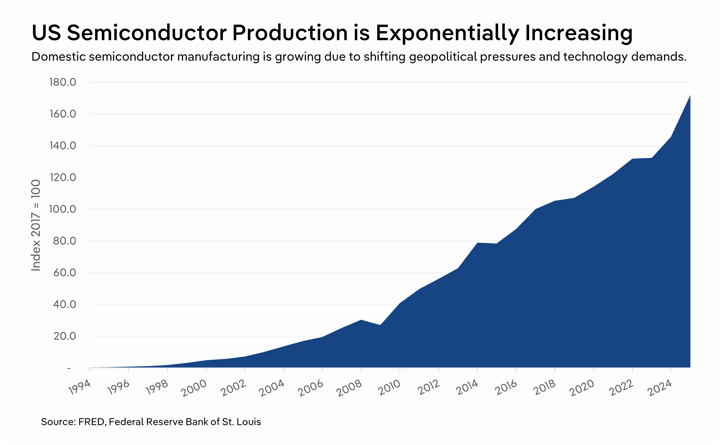 US Semiconductor Production is Exponentially Increasing

Domestic semiconductor manufacturing is growing due to shifting geopolitical pressures and technology demands.

Index 2017 = 100

180.0
160.0
140.0
120.0
100.0
80.0
60.0
40.0
20.0
-

1994
1996
1998
2000
2002
2004
2006
2008
2010
2012
2014
2016
2018
2020
2022
2024

Source: FRED, Federal Reserve Bank of St. Louis